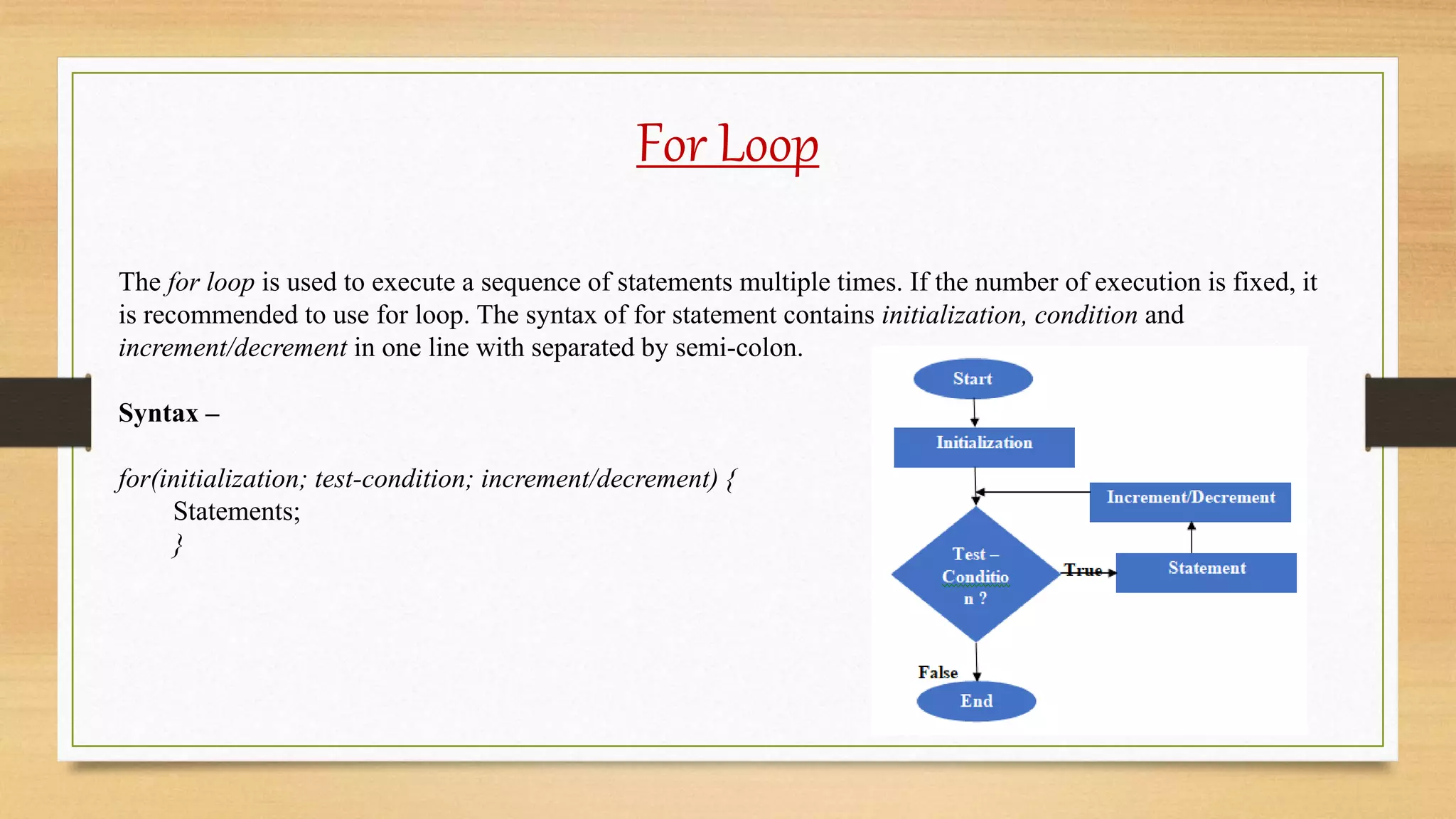 For Loop

The for loop is used to execute a sequence of statements multiple times. If the number of execution is fixed, it is recommended to use for loop. The syntax of for statement contains initialization, condition and increment/decrement in one line with separated by semi-colon.

Syntax –

for(initialization; test-condition; increment/decrement) {
Statements;
}

Start
Initialization
Increment/Decrement
Test – Conditio n ?
True
Statement
False
End